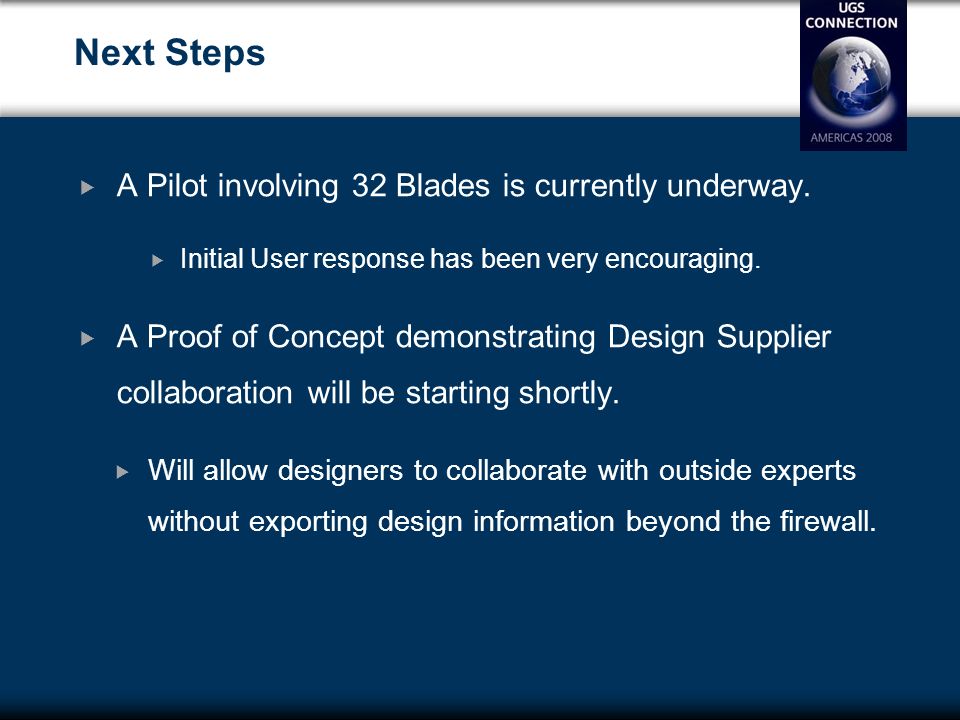 Next Steps

UGS CONNECTION

AMERICAS 2008

A Pilot involving 32 Blades is currently underway.

Initial User response has been very encouraging.

A Proof of Concept demonstrating Design Supplier collaboration will be starting shortly.

Will allow designers to collaborate with outside experts without exporting design information beyond the firewall.